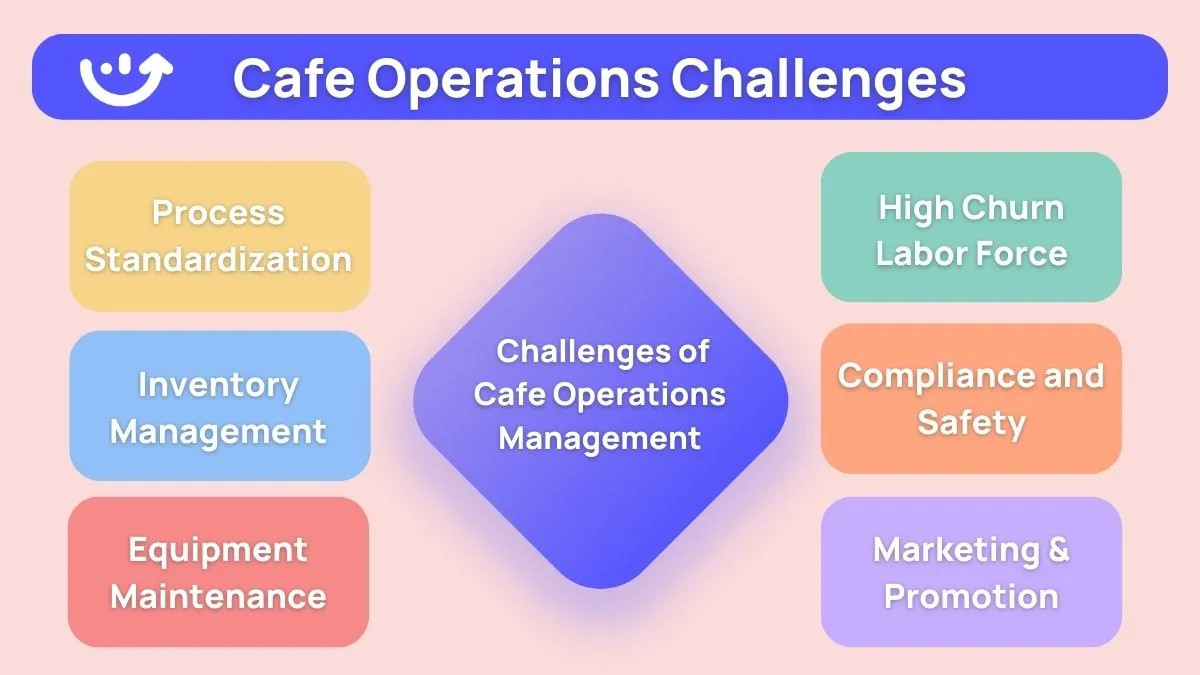 Cafe Operations Challenges

Process Standardization

Inventory Management

Equipment Maintenance

Challenges of Cafe Operations Management

High Churn Labor Force

Compliance and Safety

Marketing & Promotion